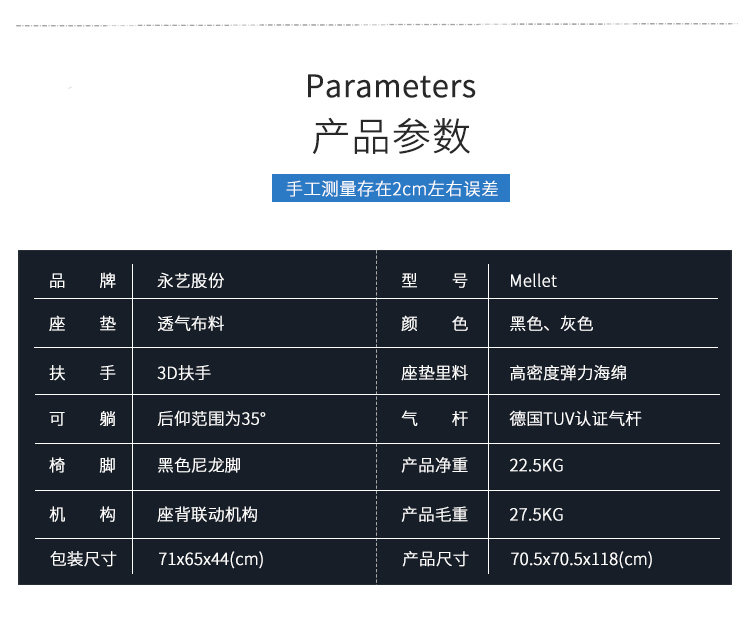 Parameters
产品参数

手工测量存在2cm左右误差

| 品　　牌 | 永艺股份 | 型　　号 | Mellet |
|---|---|---|---|
| 座　　垫 | 透气布料 | 颜　　色 | 黑色、灰色 |
| 扶　　手 | 3D扶手 | 座垫里料 | 高密度弹力海绵 |
| 可　　躺 | 后仰范围为35° | 气　　杆 | 德国TUV认证气杆 |
| 椅　　脚 | 黑色尼龙脚 | 产品净重 | 22.5KG |
| 机　　构 | 座背联动机构 | 产品毛重 | 27.5KG |
| 包装尺寸 | 71x65x44(cm) | 产品尺寸 | 70.5x70.5x118(cm) |